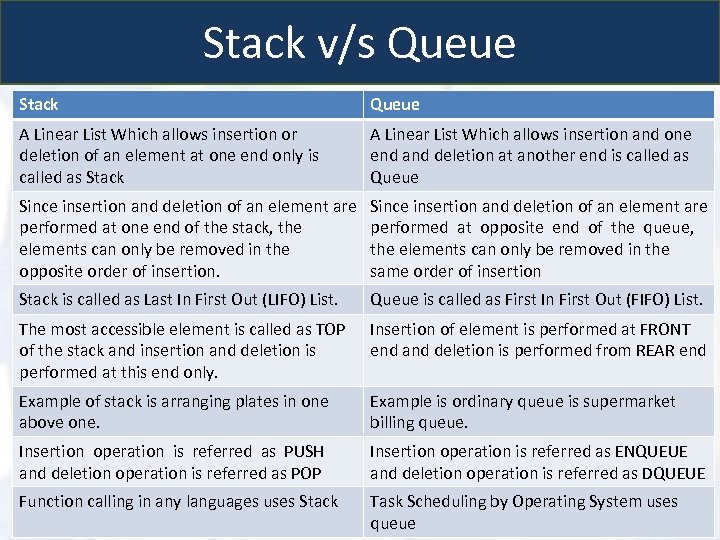 Stack v/s Queue

| Stack | Queue |
|---|---|
| A Linear List Which allows insertion or deletion of an element at one end only is called as Stack | A Linear List Which allows insertion and one end and deletion at another end is called as Queue |
| Since insertion and deletion of an element are performed at one end of the stack, the elements can only be removed in the opposite order of insertion. | Since insertion and deletion of an element are performed at opposite end of the queue, the elements can only be removed in the same order of insertion |
| Stack is called as Last In First Out (LIFO) List. | Queue is called as First In First Out (FIFO) List. |
| The most accessible element is called as TOP of the stack and insertion and deletion is performed at this end only. | Insertion of element is performed at FRONT end and deletion is performed from REAR end |
| Example of stack is arranging plates in one above one. | Example is ordinary queue is supermarket billing queue. |
| Insertion operation is referred as PUSH and deletion operation is referred as POP | Insertion operation is referred as ENQUEUE and deletion operation is referred as DQUEUE |
| Function calling in any languages uses Stack | Task Scheduling by Operating System uses queue |